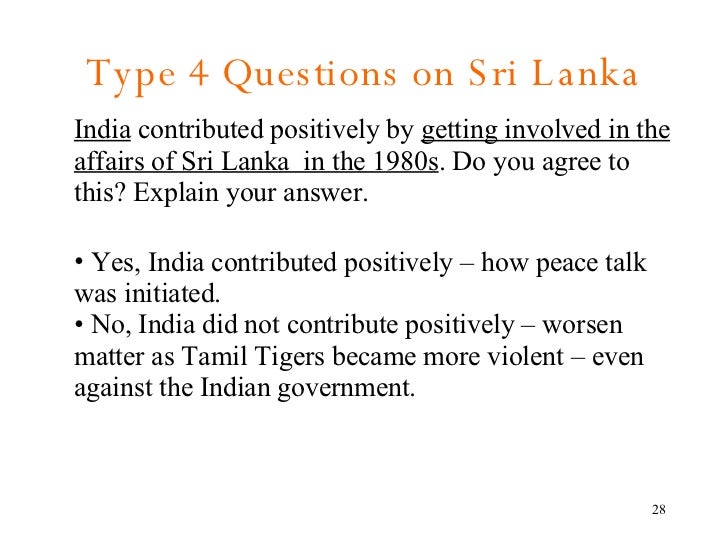 Type 4 Questions on Sri Lanka

India contributed positively by getting involved in the affairs of Sri Lanka in the 1980s. Do you agree to this? Explain your answer.

• Yes, India contributed positively – how peace talk was initiated.
• No, India did not contribute positively – worsen matter as Tamil Tigers became more violent – even against the Indian government.

28